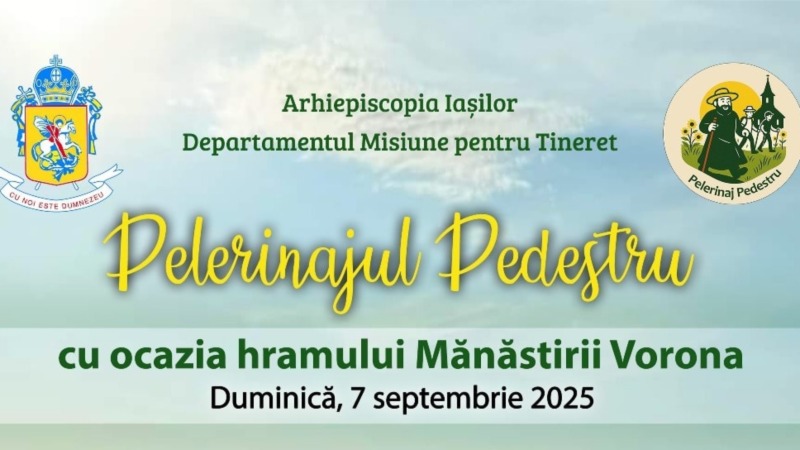 CU NOI ESTE DUMNEZEU

Arhiepiscopia Iașilor
Departamentul Misiune pentru Tineret

Pelerinaj Pedestru

Pelerinajul Pedestru

cu ocazia hramului Mănăstirii Vorona
Duminică, 7 septembrie 2025